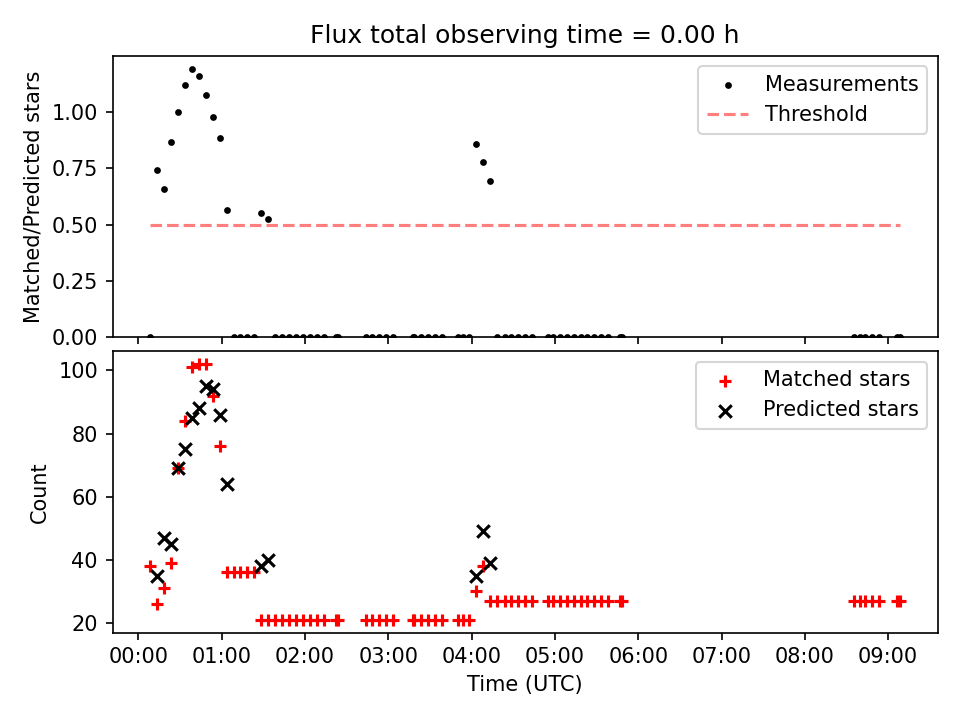 Flux total observing time = 0.00 h

Matched/Predicted stars

1.00
0.75
0.50
0.25
0.00

Measurements
Threshold

Count

100
80
60
40
20

Matched stars
Predicted stars

00:00 01:00 02:00 03:00 04:00 05:00 06:00 07:00 08:00 09:00

Time (UTC)